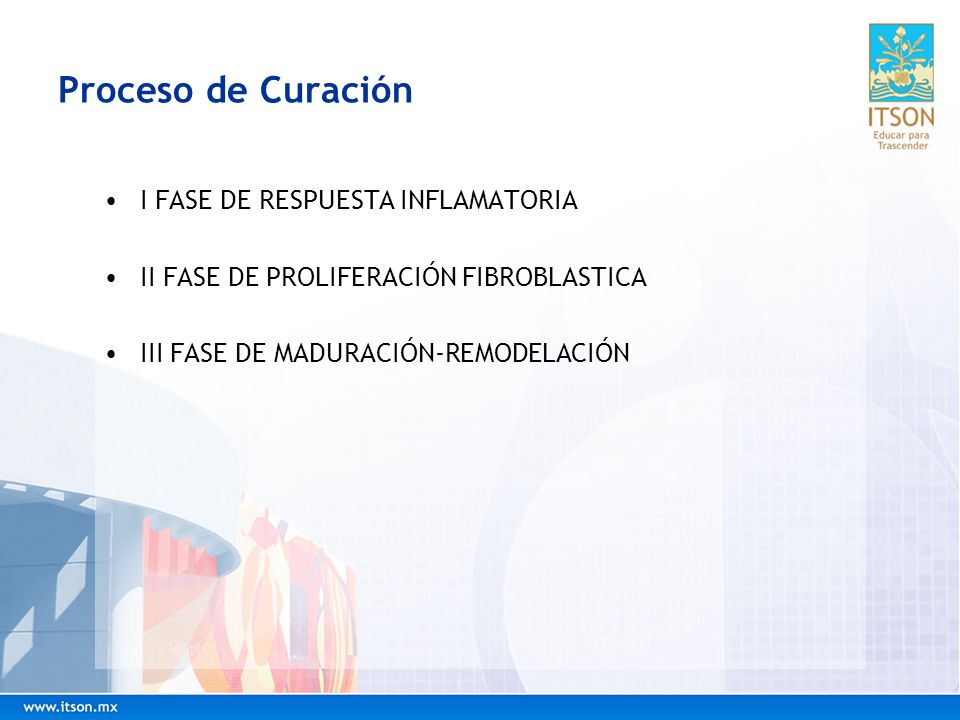 Proceso de Curación

ITSON
Educar para Trascender

• I FASE DE RESPUESTA INFLAMATORIA

• II FASE DE PROLIFERACIÓN FIBROBLASTICA

• III FASE DE MADURACIÓN-REMODELACIÓN

www.itson.mx